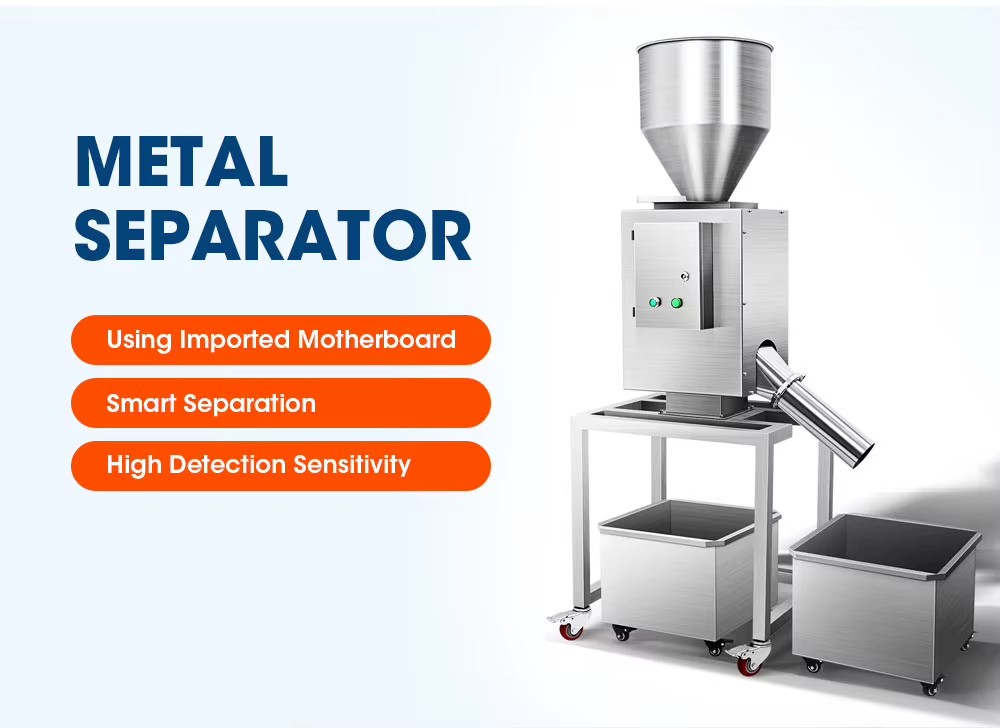 METAL SEPARATOR

Using Imported Motherboard

Smart Separation

High Detection Sensitivity